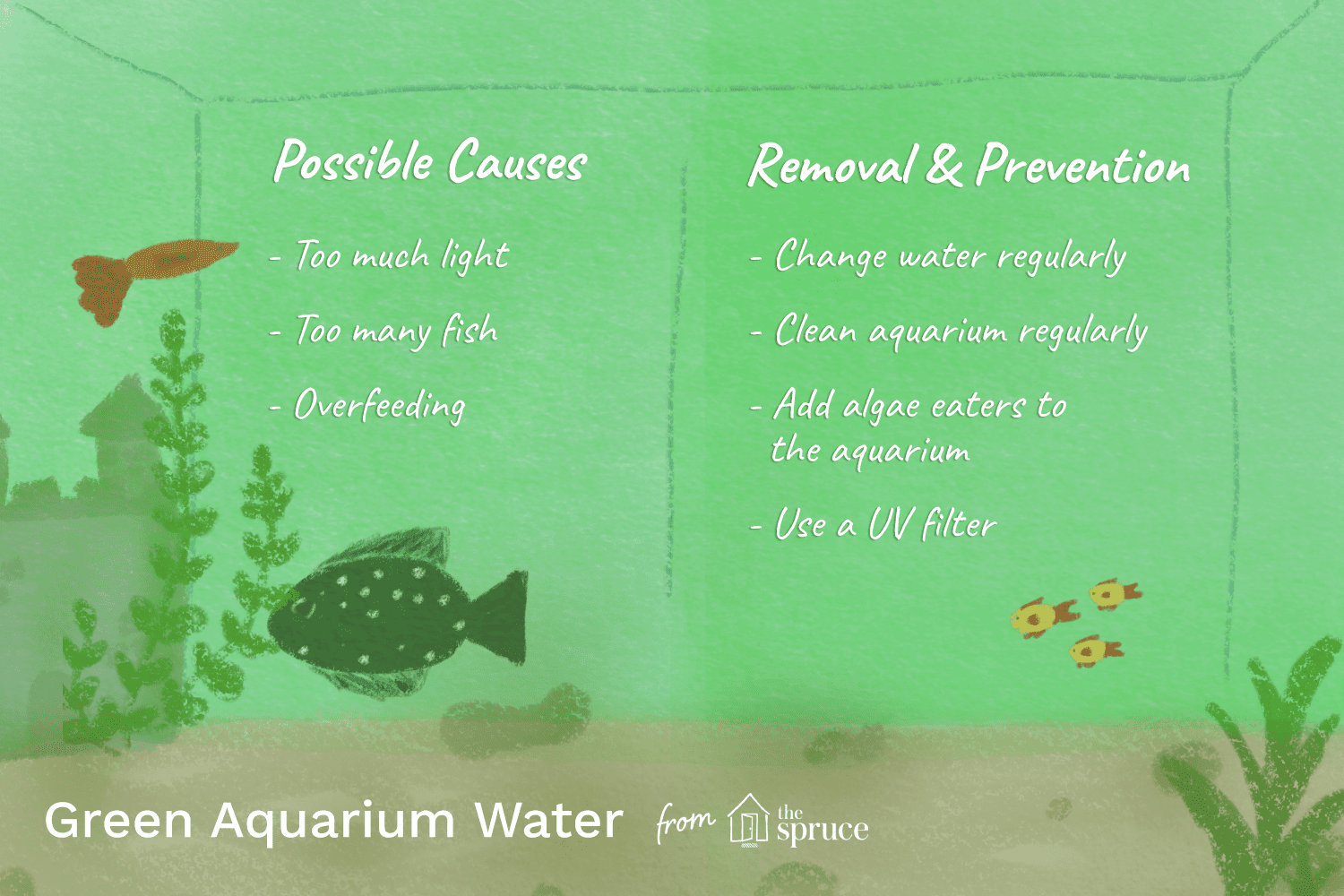 Possible Causes

- Too much light

- Too many fish

- Overfeeding

Removal & Prevention

- Change water regularly

- Clean aquarium regularly

- Add algae eaters to the aquarium

- Use a UV filter

Green Aquarium Water from the spruce